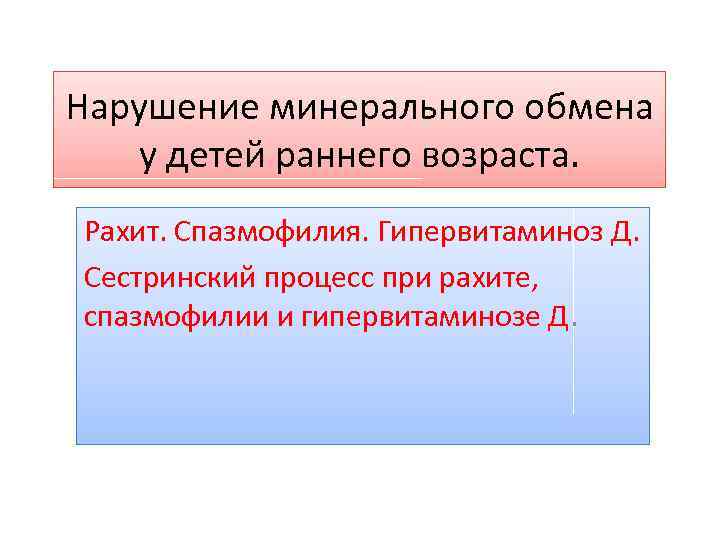 Нарушение минерального обмена у детей раннего возраста.

Рахит. Спазмофилия. Гипервитаминоз Д.

Сестринский процесс при рахите, спазмофилии и гипервитаминозе Д.